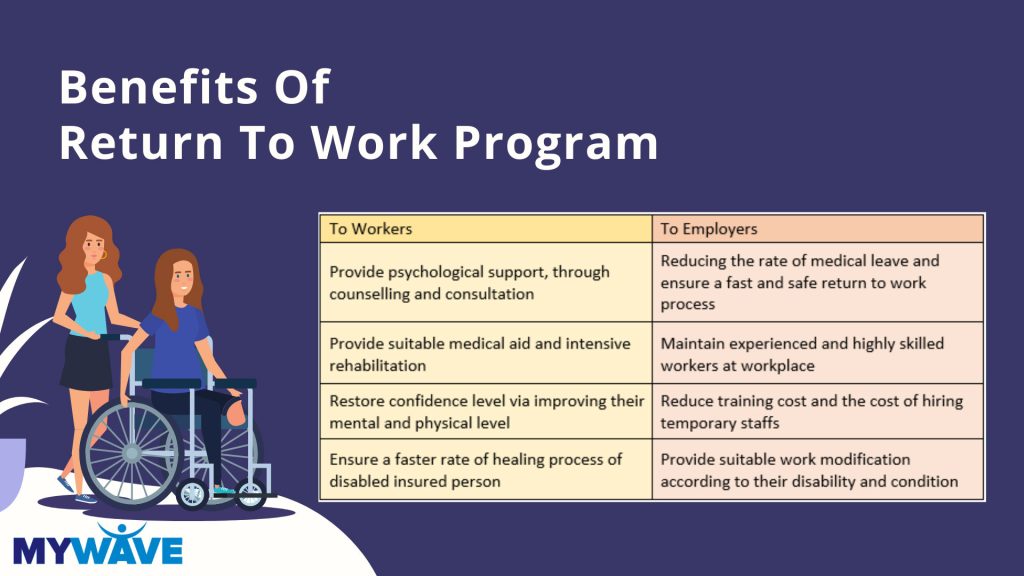 Benefits Of
Return To Work Program

| To Workers | To Employers |
|---|---|
| Provide psychological support, through counselling and consultation | Reducing the rate of medical leave and ensure a fast and safe return to work process |
| Provide suitable medical aid and intensive rehabilitation | Maintain experienced and highly skilled workers at workplace |
| Restore confidence level via improving their mental and physical level | Reduce training cost and the cost of hiring temporary staffs |
| Ensure a faster rate of healing process of disabled insured person | Provide suitable work modification according to their disability and condition |

MYWAVE